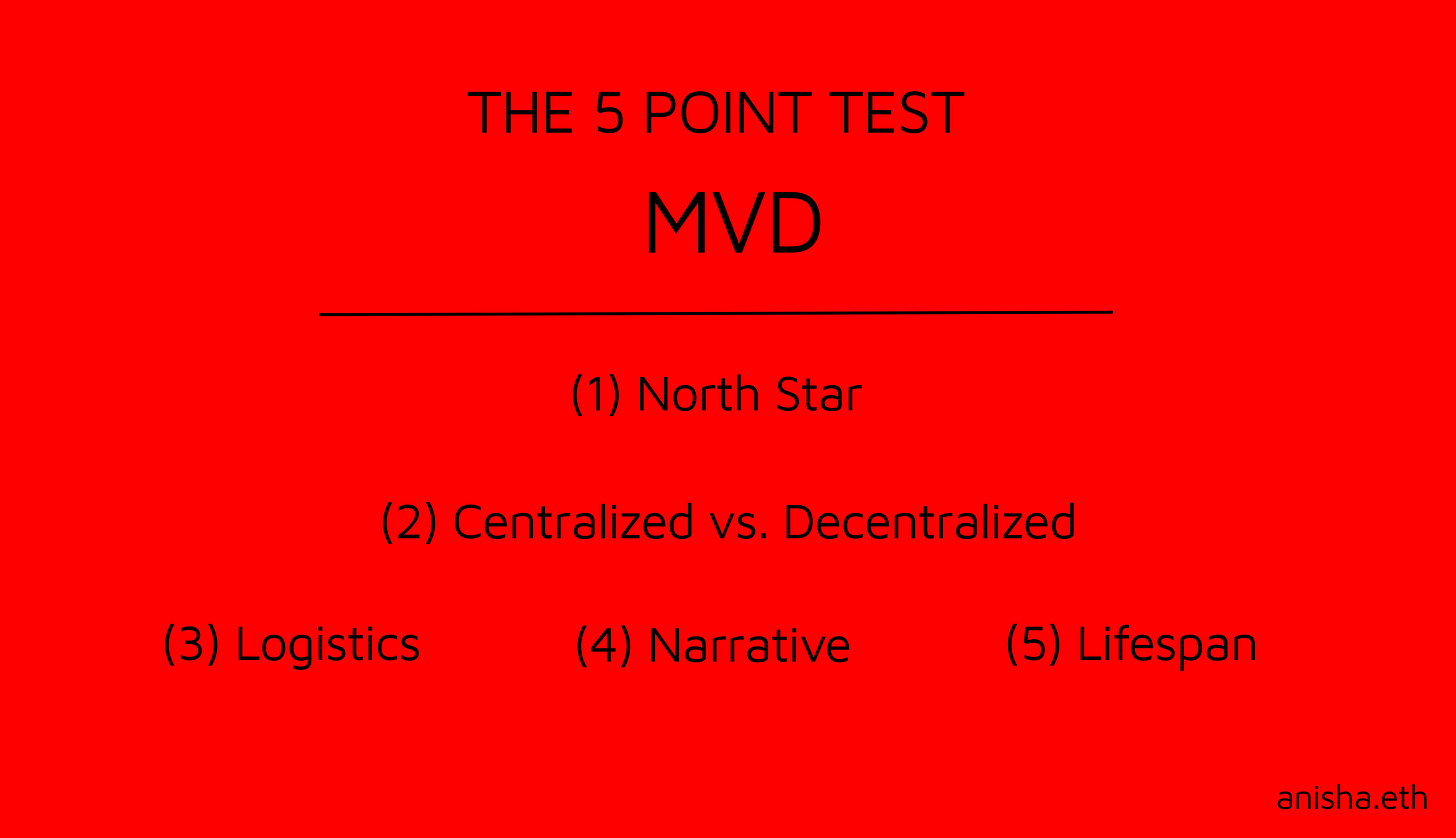 THE 5 POINT TEST

MVD

(1) North Star

(2) Centralized vs. Decentralized

(3) Logistics

(4) Narrative

(5) Lifespan

anisha.eth